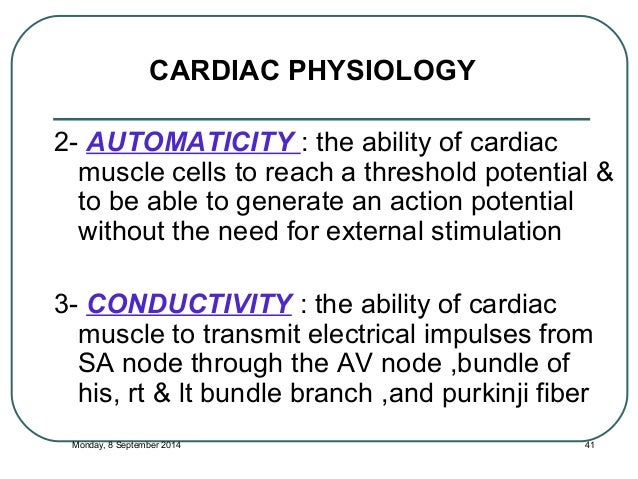 CARDIAC PHYSIOLOGY

2- AUTOMATICITY : the ability of cardiac muscle cells to reach a threshold potential & to be able to generate an action potential without the need for external stimulation

3- CONDUCTIVITY : the ability of cardiac muscle to transmit electrical impulses from SA node through the AV node ,bundle of his, rt & lt bundle branch ,and purkinji fiber

Monday, 8 September 2014

41